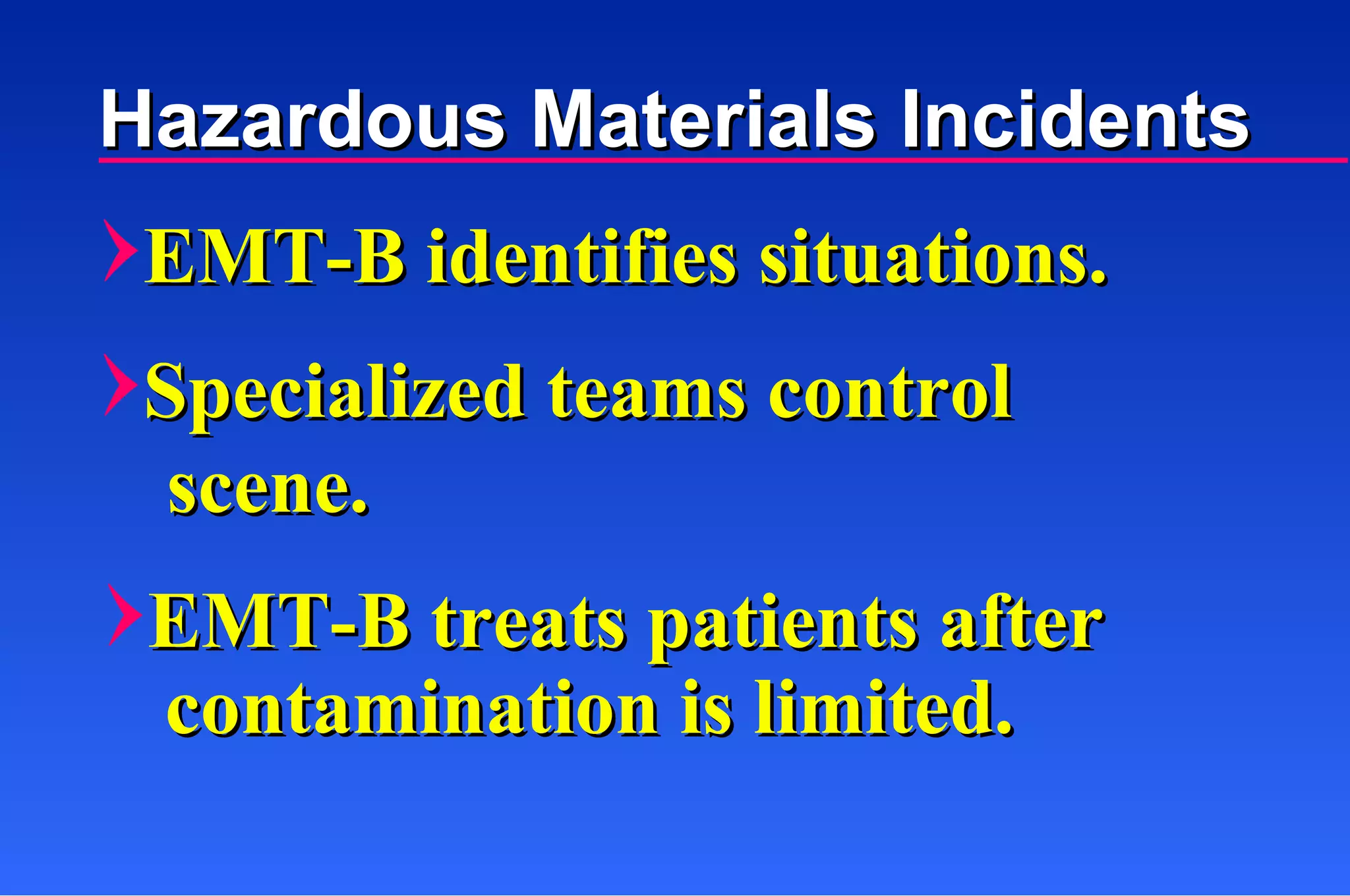 Hazardous Materials Incidents

EMT-B identifies situations.

Specialized teams control scene.

EMT-B treats patients after contamination is limited.